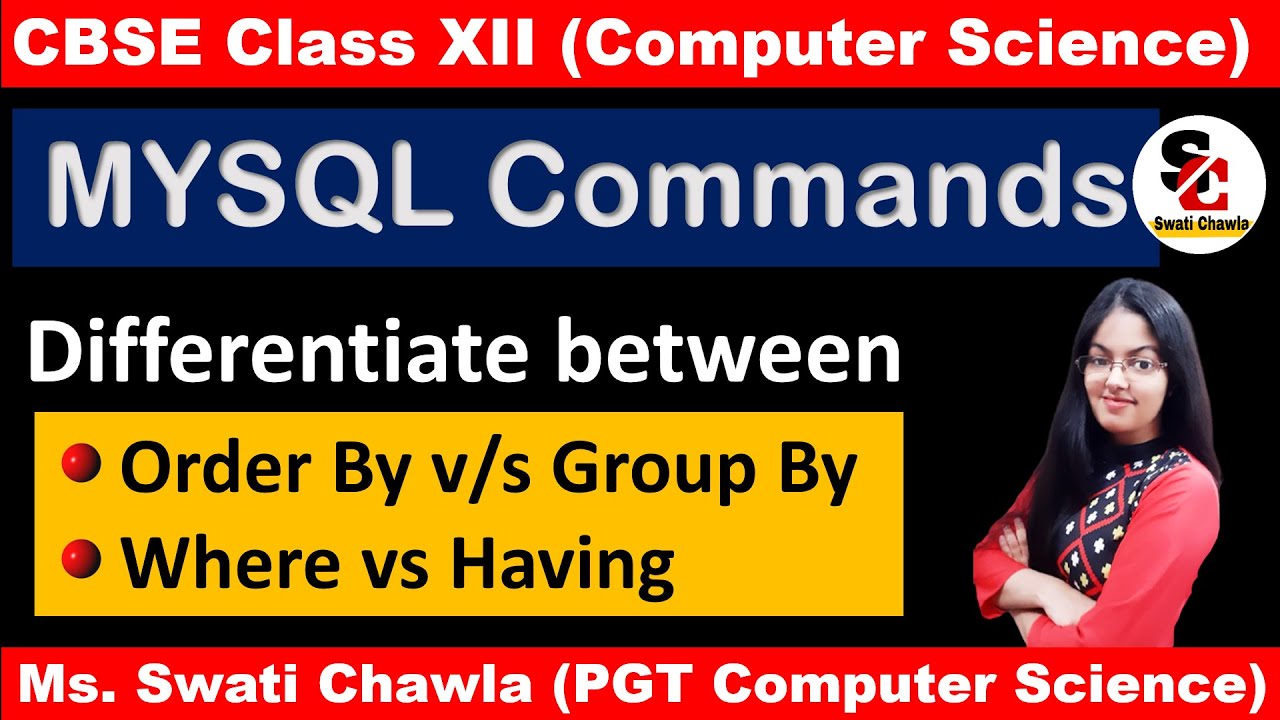 CBSE Class XII (Computer Science)

MYSQL Commands

SC
Swati Chawla

Differentiate between

Order By v/s Group By
Where vs Having

Ms. Swati Chawla (PGT Computer Science)